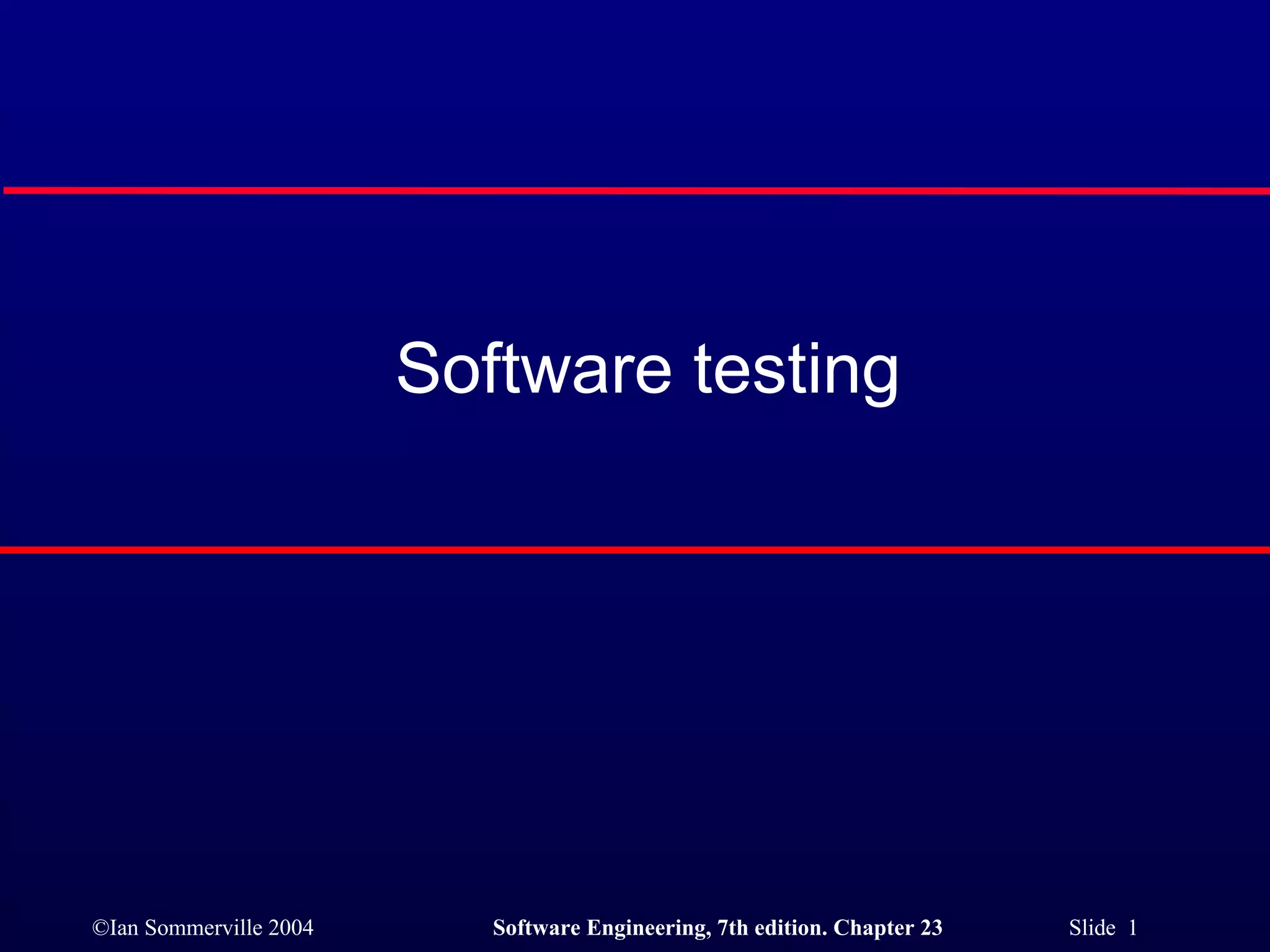 Software testing

©Ian Sommerville 2004 Software Engineering, 7th edition. Chapter 23 Slide 1